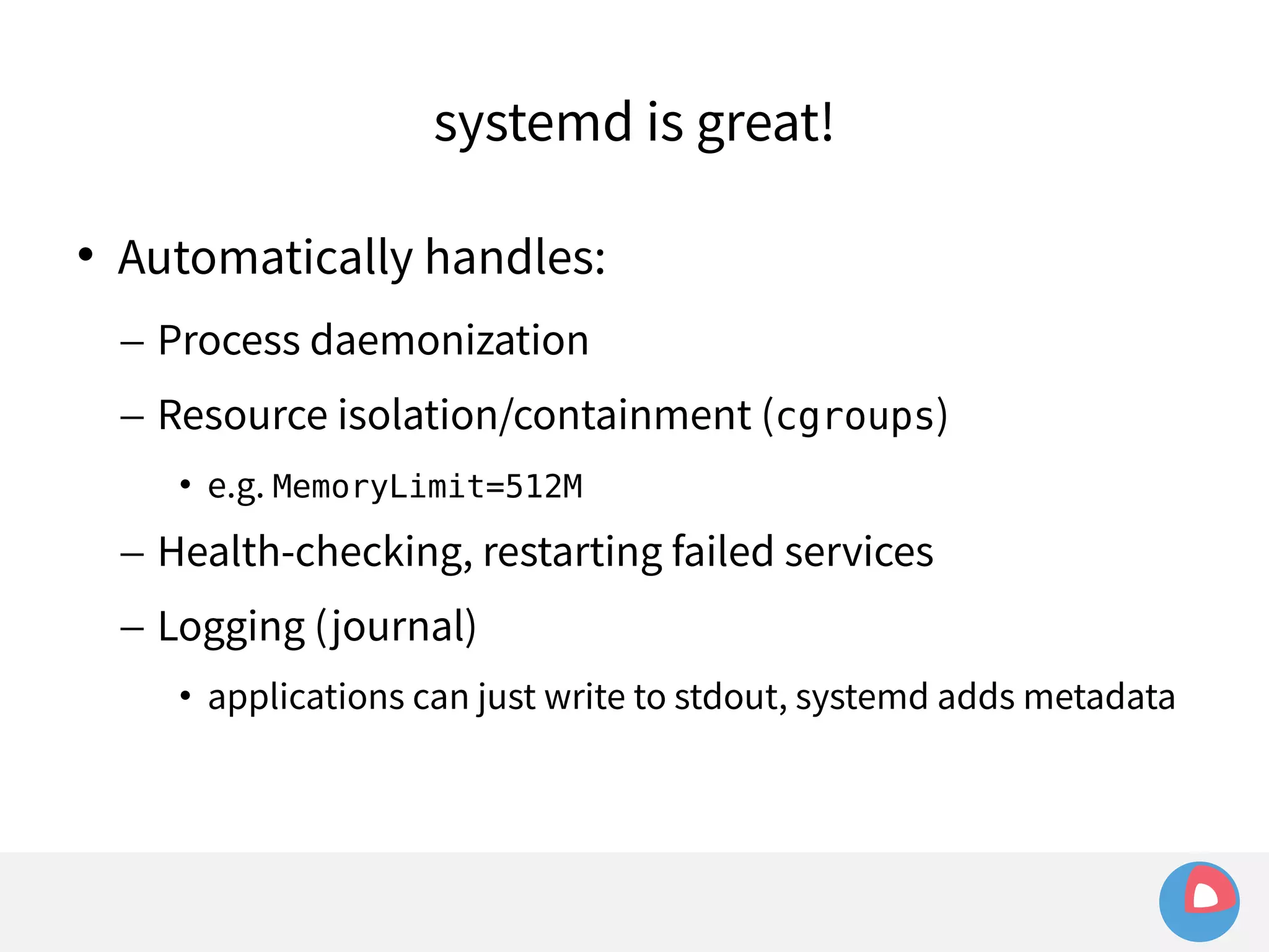 systemd is great!

• Automatically handles:

– Process daemonization

– Resource isolation/containment (cgroups)

• e.g. MemoryLimit=512M

– Health-checking, restarting failed services

– Logging (journal)

• applications can just write to stdout, systemd adds metadata